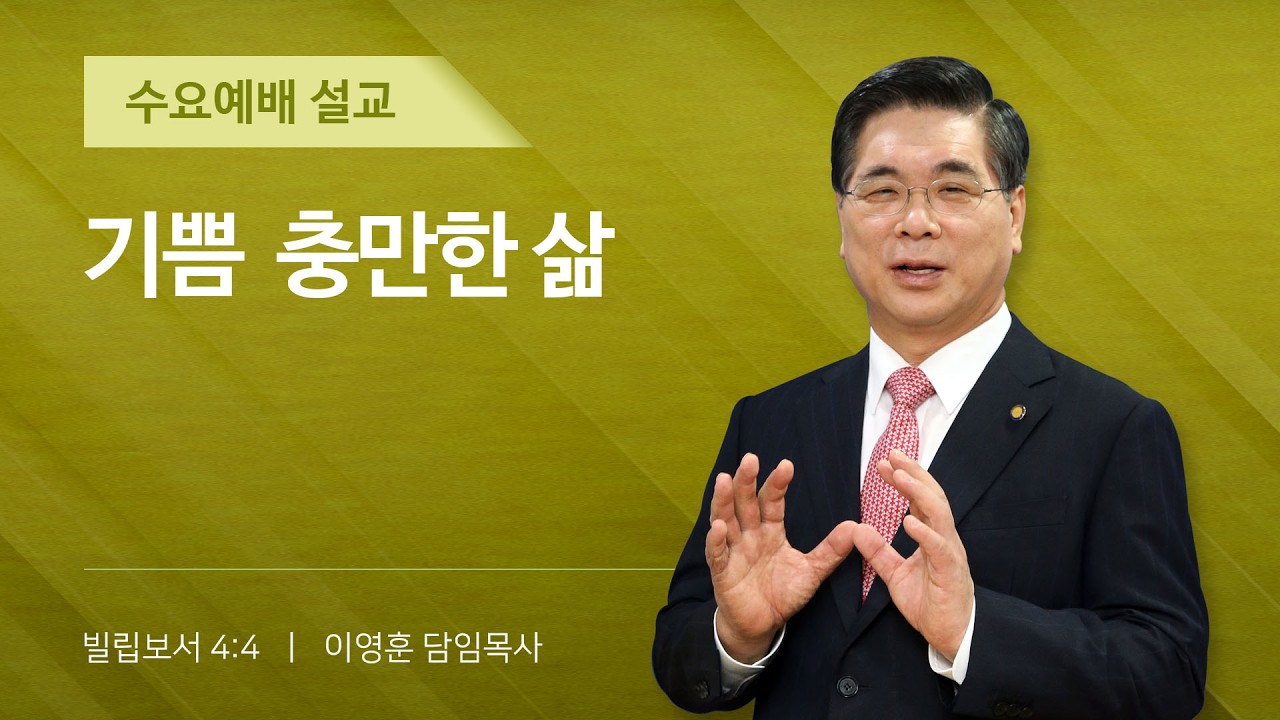 수요예배 설교

기쁨 충만한 삶

빌립보서 4:4 | 이영훈 담임목사